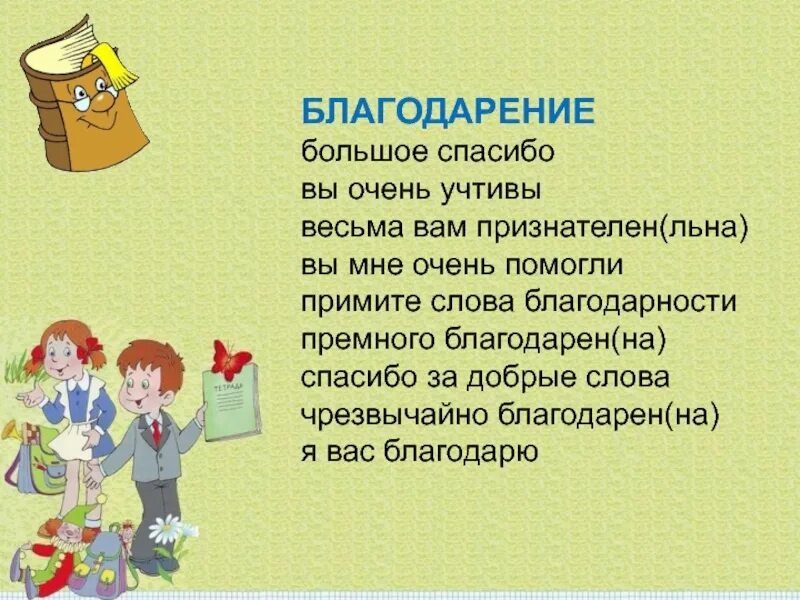 БЛАГОДАРЕНИЕ
большое спасибо
вы очень учтивы
весьма вам признателен(льна)
вы мне очень помогли
примите слова благодарности
премного благодарен(на)
спасибо за добрые слова
чрезвычайно благодарен(на)
я вас благодарю

ТЕТРАДЬ